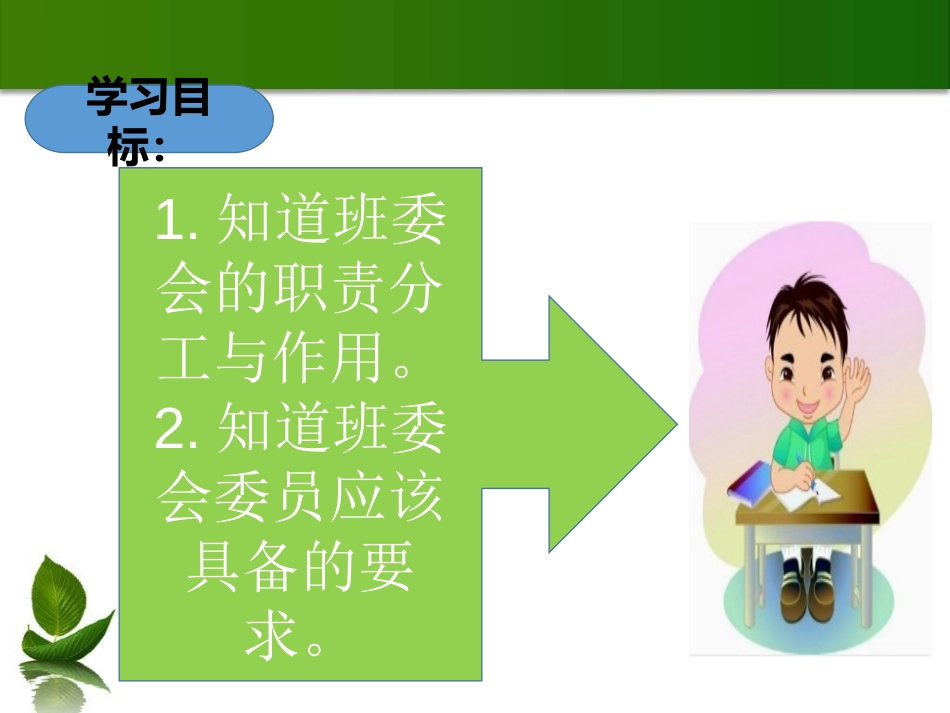 学习目标：

1. 知道班委会的职责分工与作用。
2. 知道班委会委员应该具备的要求。